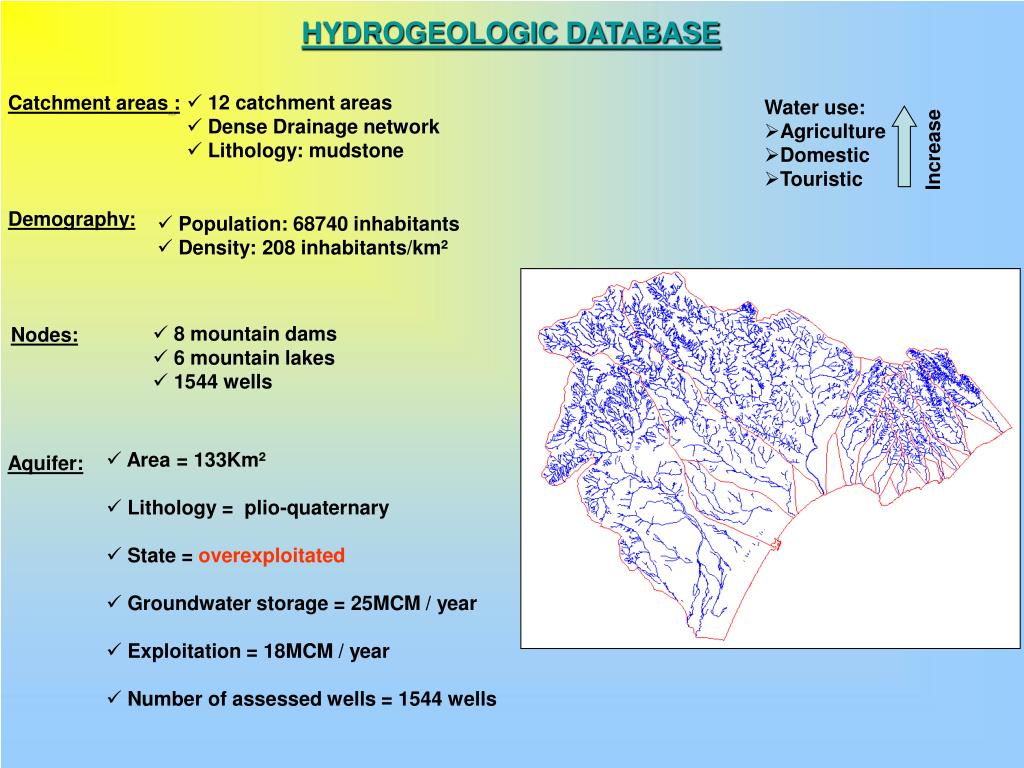 HYDROGEOLOGIC DATABASE

Catchment areas : ✓ 12 catchment areas
✓ Dense Drainage network
✓ Lithology: mudstone

Water use:
➢Agriculture
➢Domestic
➢Touristic

Increase

Demography: ✓ Population: 68740 inhabitants
✓ Density: 208 inhabitants/km²

Nodes: ✓ 8 mountain dams
✓ 6 mountain lakes
✓ 1544 wells

Aquifer: ✓ Area = 133Km²

✓ Lithology = plio-quaternary

✓ State = overexploitated

✓ Groundwater storage = 25MCM / year

✓ Exploitation = 18MCM / year

✓ Number of assessed wells = 1544 wells